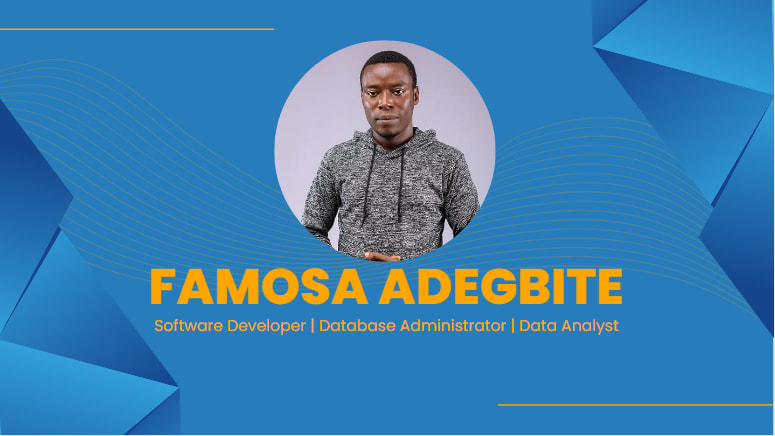 FAMOSA ADEGBITE

Software Developer | Database Administrator | Data Analyst